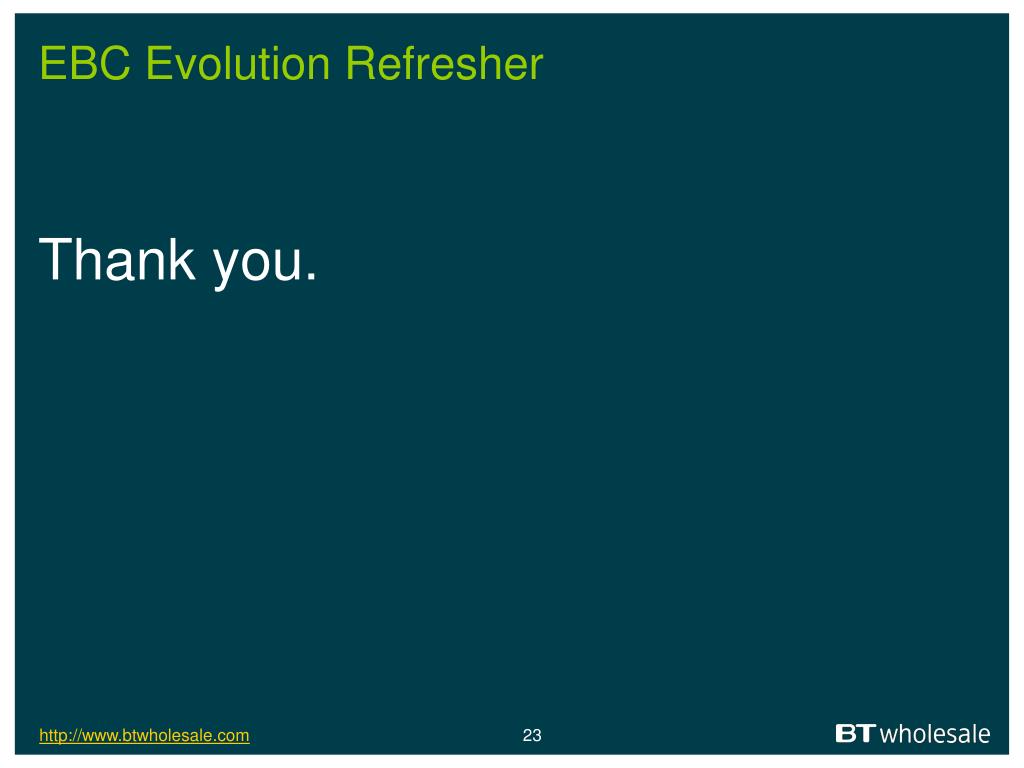 EBC Evolution Refresher

Thank you.

http://www.btwholesale.com

23

BT wholesale